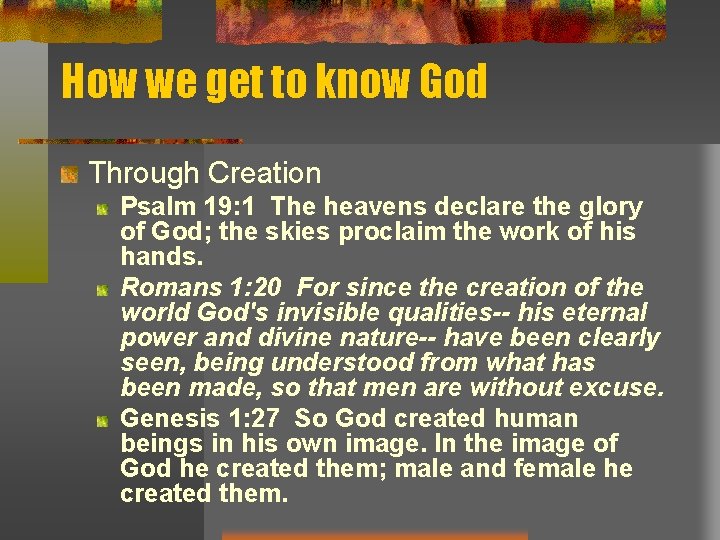 How we get to know God

Through Creation

Psalm 19:1 The heavens declare the glory of God; the skies proclaim the work of his hands.

Romans 1:20 For since the creation of the world God's invisible qualities-- his eternal power and divine nature-- have been clearly seen, being understood from what has been made, so that men are without excuse.

Genesis 1:27 So God created human beings in his own image. In the image of God he created them; male and female he created them.